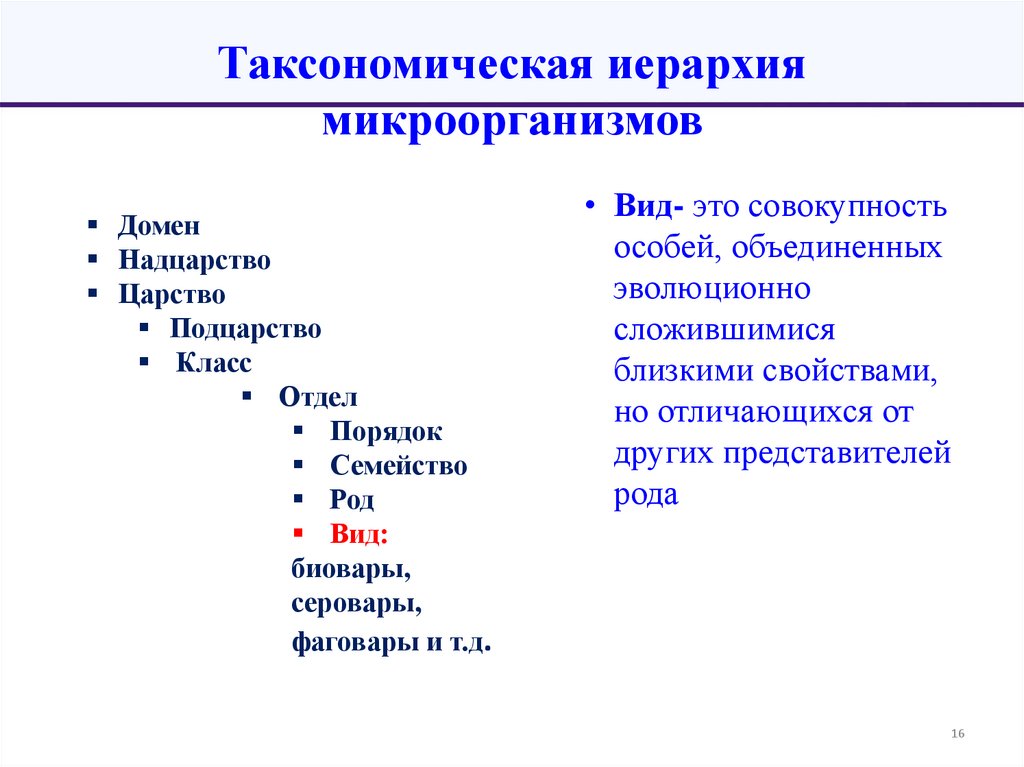 Таксономическая иерархия микроорганизмов

▪ Домен
▪ Надцарство
▪ Царство
▪ Подцарство
▪ Класс
▪ Отдел
▪ Порядок
▪ Семейство
▪ Род
▪ Вид: биовары, серовары, фаговары и т.д.

• Вид- это совокупность особей, объединенных эволюционно сложившимися близкими свойствами, но отличающихся от других представителей рода

16